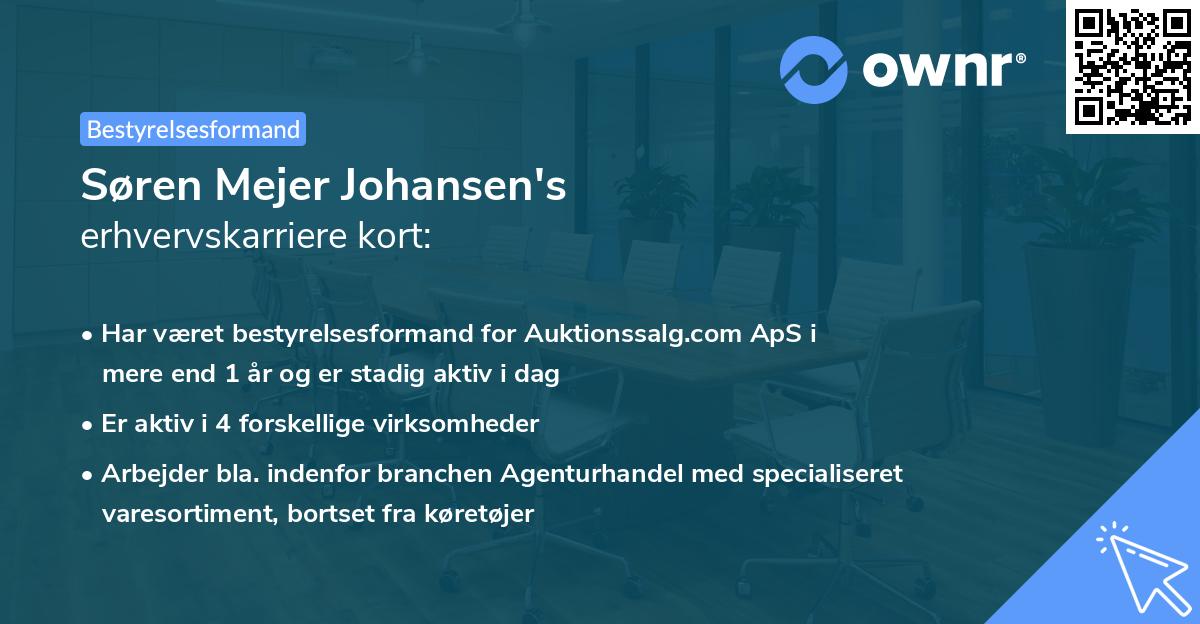 ownr®

Bestyrelsesformand

Søren Mejer Johansen's
erhvervskarriere kort:

• Har været bestyrelsesformand for Auktionssalg.com ApS i mere end 1 år og er stadig aktiv i dag

• Er aktiv i 4 forskellige virksomheder

• Arbejder bla. indenfor branchen Agenturhandel med specialiseret varesortiment, bortset fra køretøjer